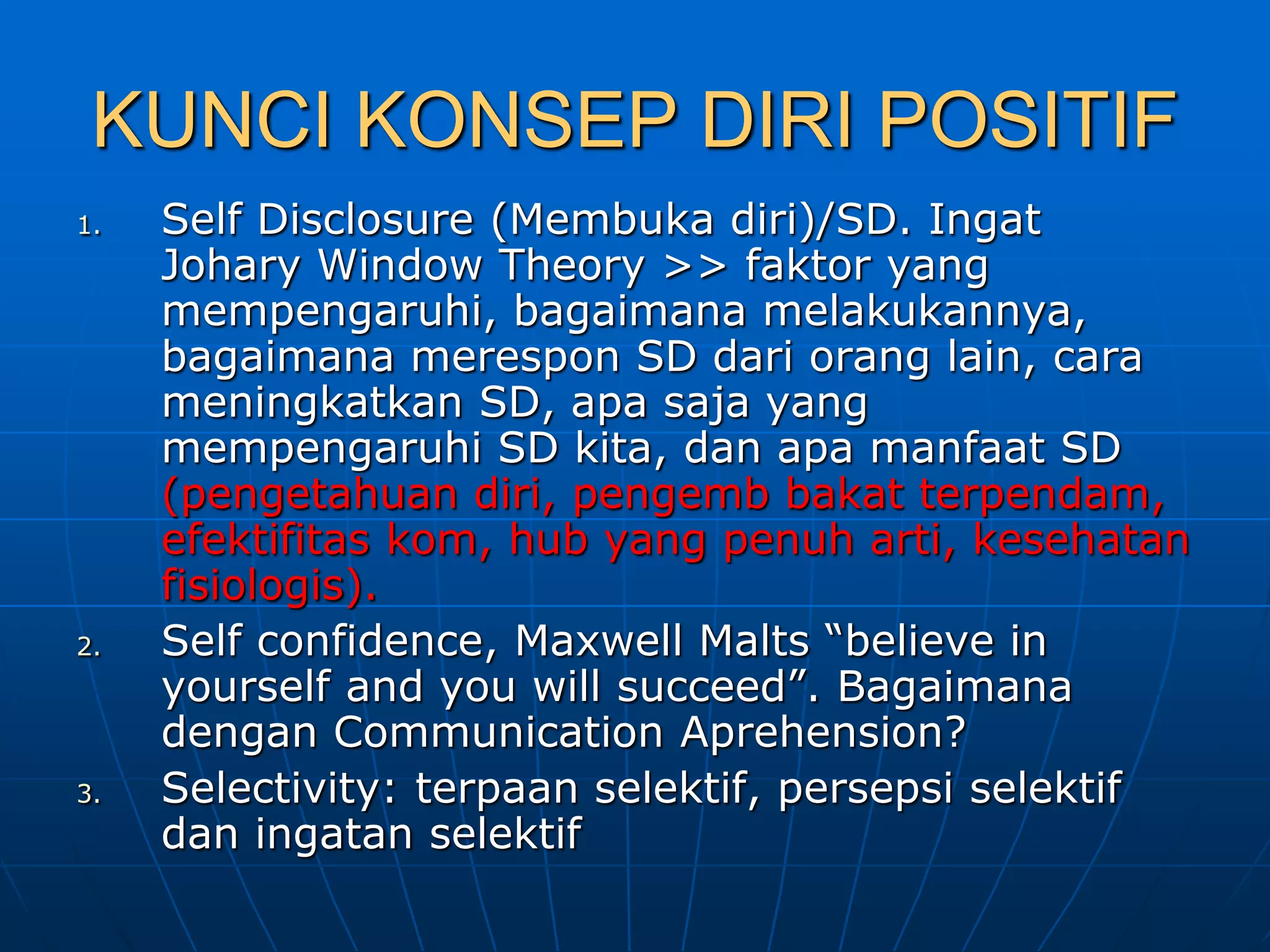 KUNCI KONSEP DIRI POSITIF

1. Self Disclosure (Membuka diri)/SD. Ingat Johary Window Theory >> faktor yang mempengaruhi, bagaimana melakukannya, bagaimana merespon SD dari orang lain, cara meningkatkan SD, apa saja yang mempengaruhi SD kita, dan apa manfaat SD (pengetahuan diri, pengemb bakat terpendam, efektifitas kom, hub yang penuh arti, kesehatan fisiologis).
2. Self confidence, Maxwell Malts “believe in yourself and you will succeed”. Bagaimana dengan Communication Aprehension?
3. Selectivity: terpaan selektif, persepsi selektif dan ingatan selektif